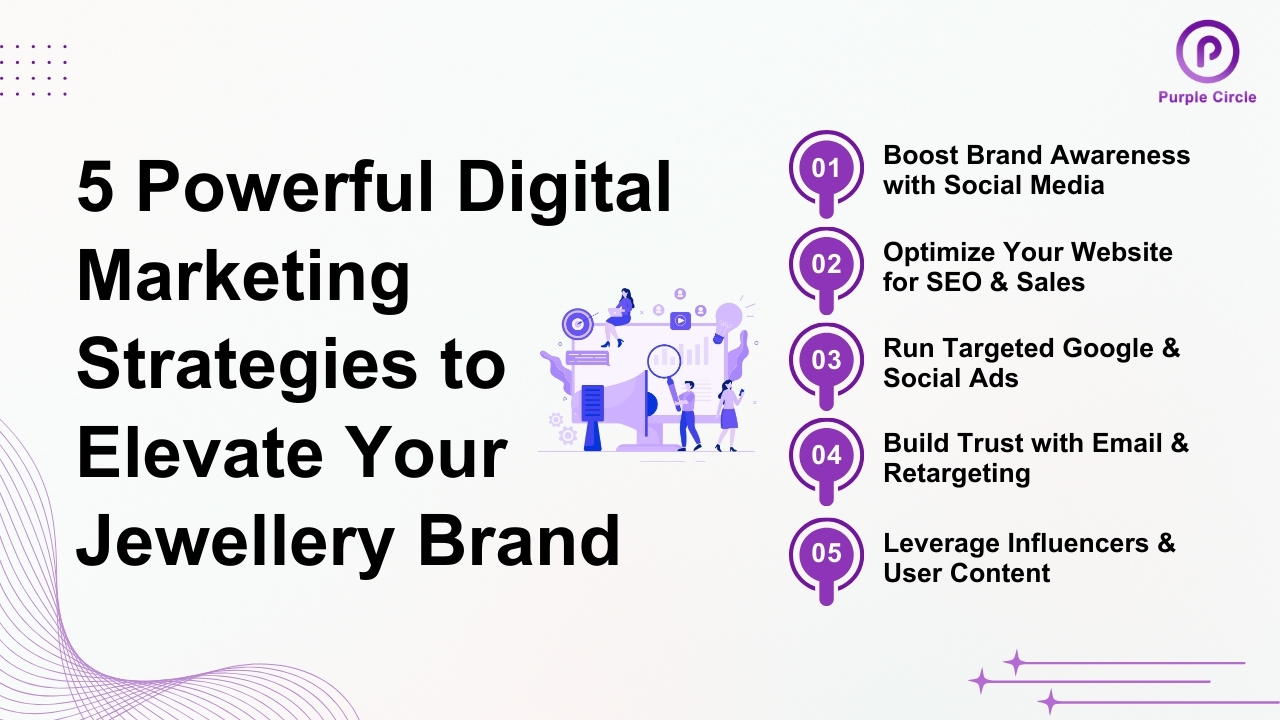 Purple Circle

5 Powerful Digital Marketing Strategies to Elevate Your Jewellery Brand

01 Boost Brand Awareness with Social Media

02 Optimize Your Website for SEO & Sales

03 Run Targeted Google & Social Ads

04 Build Trust with Email & Retargeting

05 Leverage Influencers & User Content